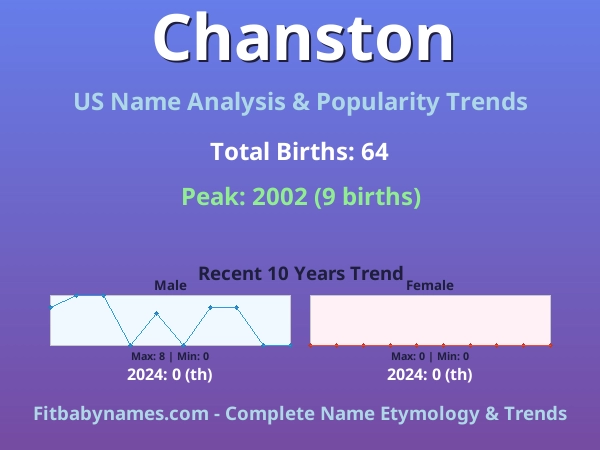 Chanston

US Name Analysis & Popularity Trends

Total Births: 64

Peak: 2002 (9 births)

Recent 10 Years Trend

Male

Max: 8 | Min: 0

2024: 0 (th)

Female

Max: 0 | Min: 0

2024: 0 (th)

Fitbabynames.com - Complete Name Etymology & Trends